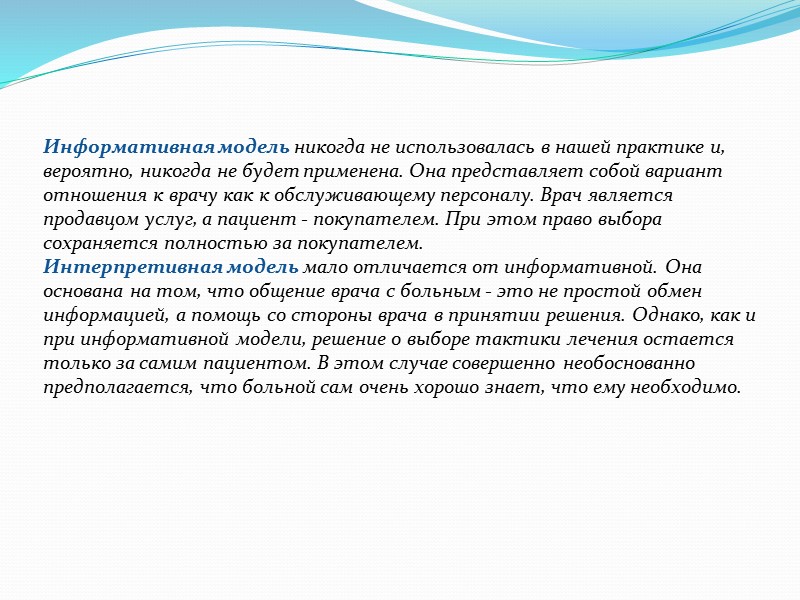 Информативная модель никогда не использовалась в нашей практике и, вероятно, никогда не будет применена. Она представляет собой вариант отношения к врачу как к обслуживающему персоналу. Врач является продавцом услуг, а пациент - покупателем. При этом право выбора сохраняется полностью за покупателем.
Интерпретивная модель мало отличается от информативной. Она основана на том, что общение врача с больным - это не простой обмен информацией, а помощь со стороны врача в принятии решения. Однако, как и при информативной модели, решение о выборе тактики лечения остается только за самим пациентом. В этом случае совершенно необоснованно предполагается, что больной сам очень хорошо знает, что ему необходимо.